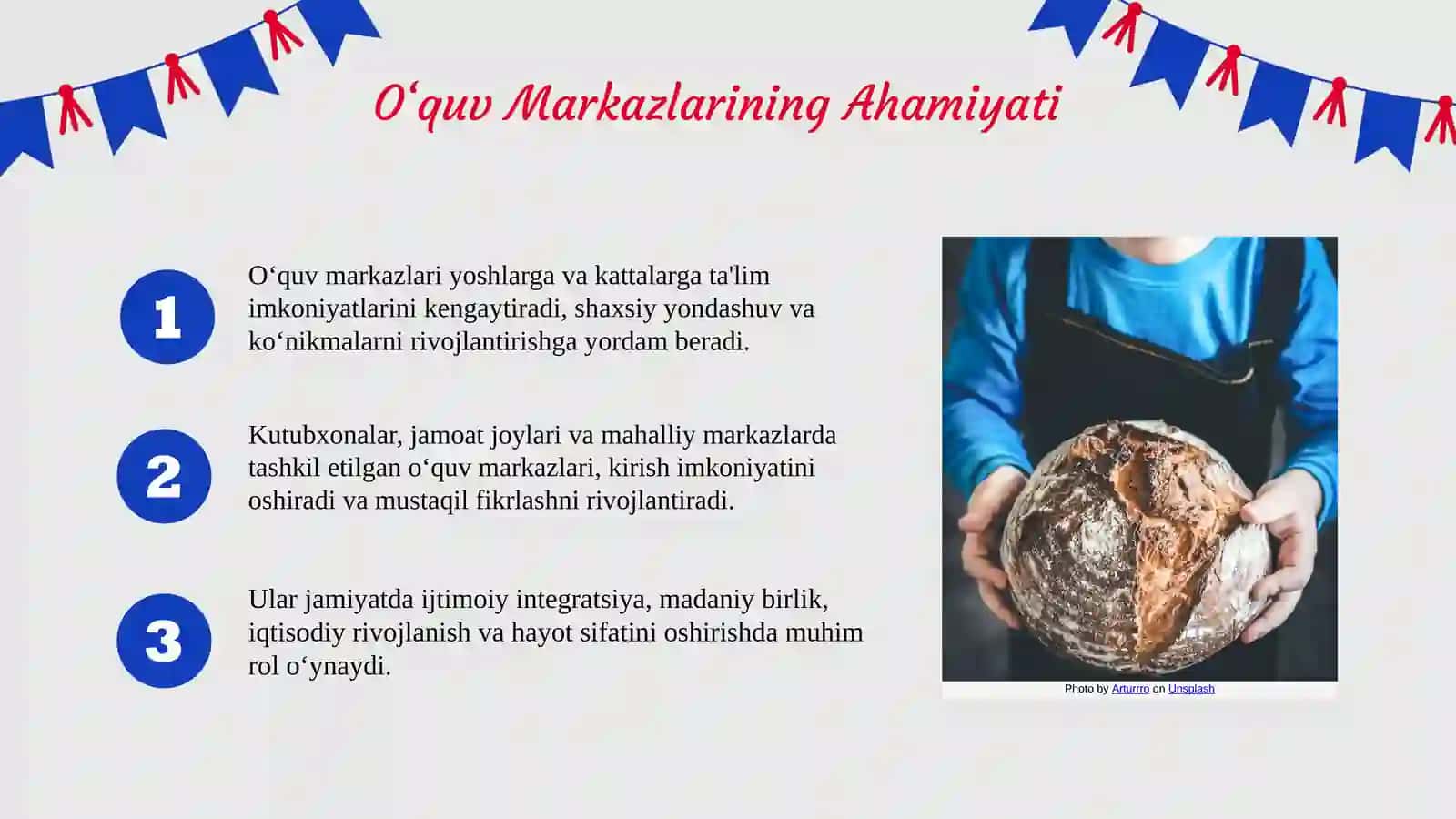 O‘quv Markazlarining Ahamiyati

1

O‘quv markazlari yoshlarga va kattalarga ta'lim imkoniyatlarini kengaytiradi, shaxsiy yondashuv va ko‘nikmalarni rivojlantirishga yordam beradi.

2

Kutubxonalar, jamoat joylari va mahalliy markazlarda tashkil etilgan o‘quv markazlari, kirish imkoniyatini oshiradi va mustaqil fikrlashni rivojlantiradi.

3

Ular jamiyatda ijtimoiy integratsiya, madaniy birlik, iqtisodiy rivojlanish va hayot sifatini oshirishda muhim rol o‘ynaydi.

Photo by Arturrro on Unsplash